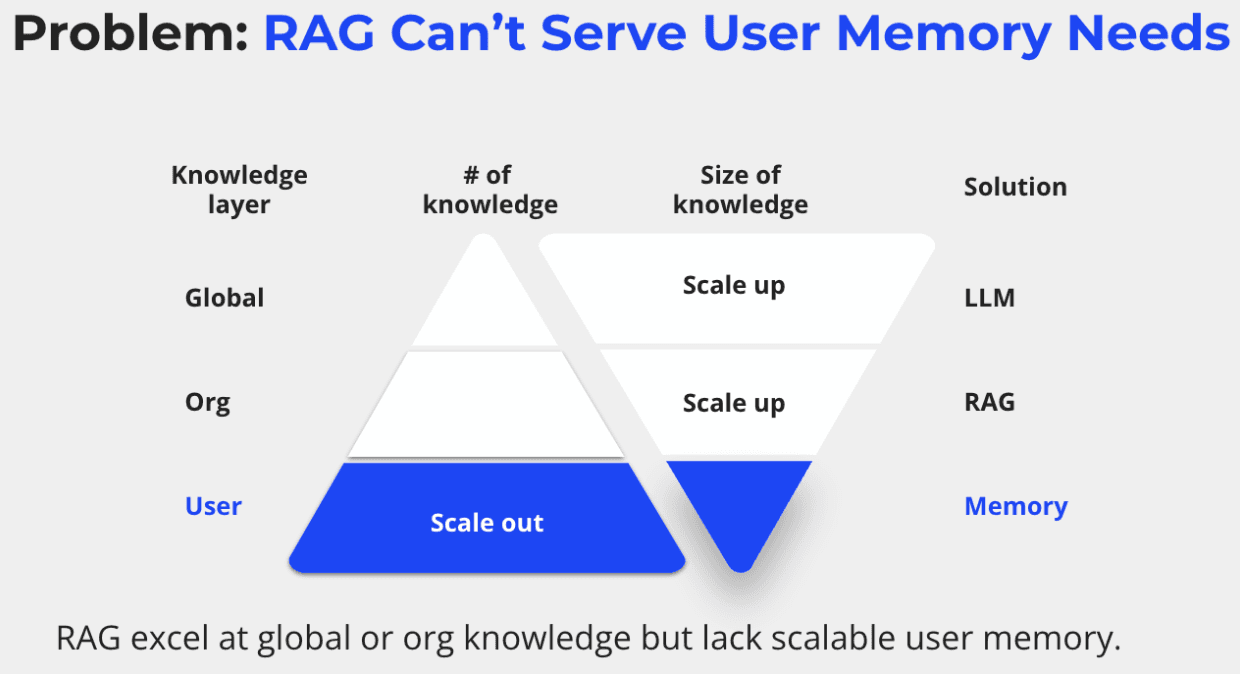 Problem: RAG Can't Serve User Memory Needs

| Knowledge layer | # of knowledge | Size of knowledge | Solution |
|---|---|---|---|
| Global | | Scale up | LLM |
| Org | | Scale up | RAG |
| User | Scale out | | Memory |

RAG excel at global or org knowledge but lack scalable user memory.